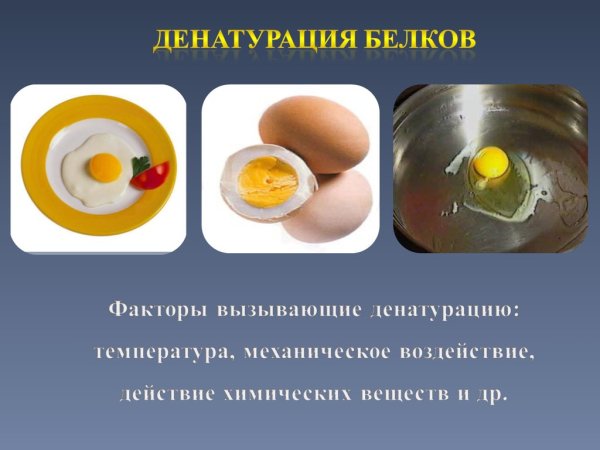 ДЕНАТУРАЦИЯ БЕЛКОВ

Факторы вызывающие денатурацию: температура, механическое воздействие, действие химических веществ и др.